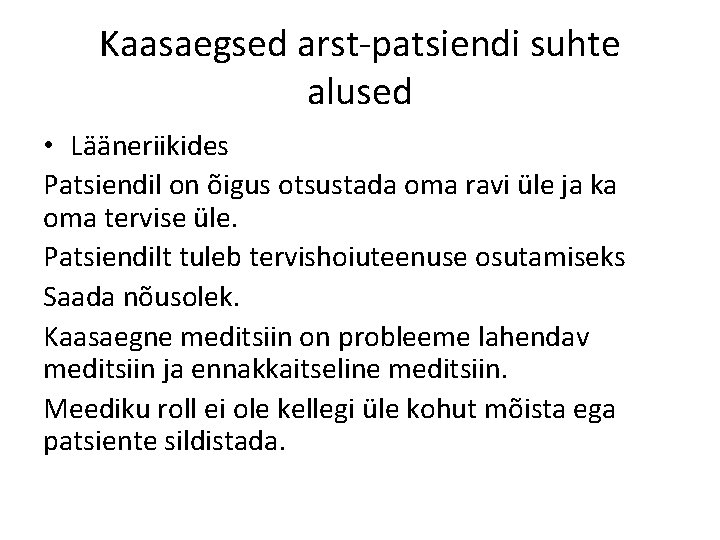 Kaasaegsed arst-patsiendi suhte alused

• Lääneriikides

Patsiendil on õigus otsustada oma ravi üle ja ka oma tervise üle.

Patsiendilt tuleb tervishoiuteenuse osutamiseks

Saada nõusolek.

Kaasaegne meditsiin on probleeme lahendav meditsiin ja ennakkaitseline meditsiin.

Meediku roll ei ole kellegi üle kohut mõista ega patsiente sildistada.